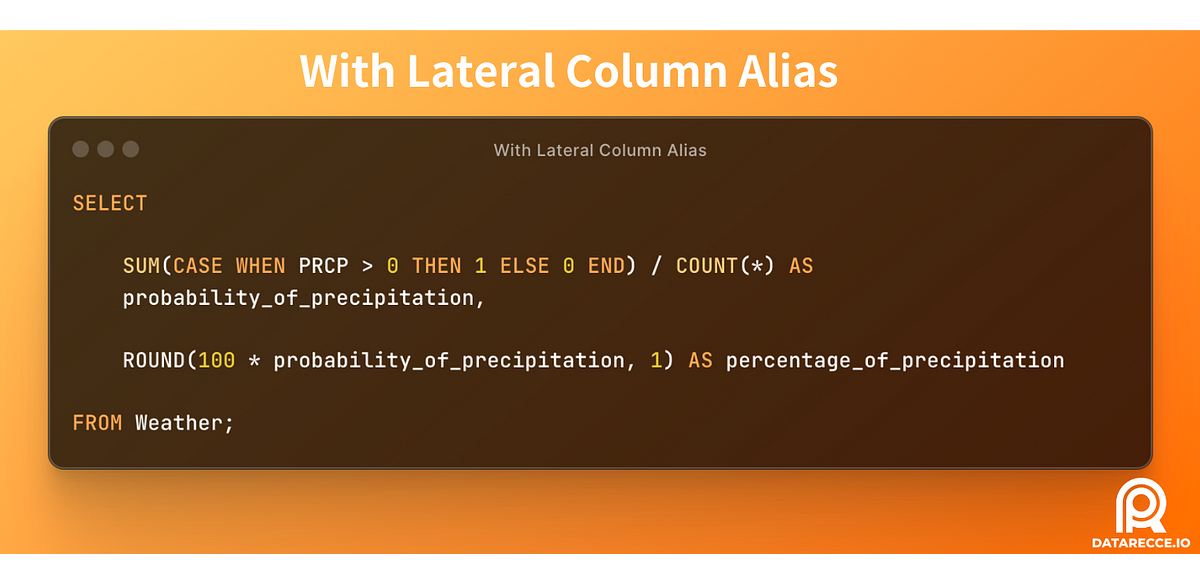 With Lateral Column Alias

With Lateral Column Alias

SELECT

SUM(CASE WHEN PRCP > 0 THEN 1 ELSE 0 END) / COUNT(*) AS probability_of_precipitation,

ROUND(100 * probability_of_precipitation, 1) AS percentage_of_precipitation

FROM Weather;

DATARECCE.IO